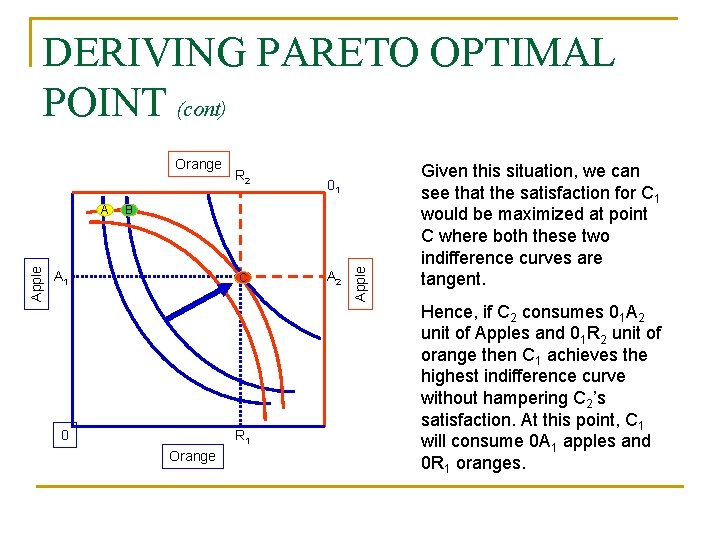 DERIVING PARETO OPTIMAL POINT (cont)

Orange
$R_2$
$0_1$
A
B
Apple
$A_1$
C
$A_2$
Apple
0
$R_1$
Orange

Given this situation, we can see that the satisfaction for $C_1$ would be maximized at point C where both these two indifference curves are tangent.

Hence, if $C_2$ consumes $0_1A_2$ unit of Apples and $0_1R_2$ unit of orange then $C_1$ achieves the highest indifference curve without hampering $C_2$'s satisfaction. At this point, $C_1$ will consume $0A_1$ apples and $0R_1$ oranges.